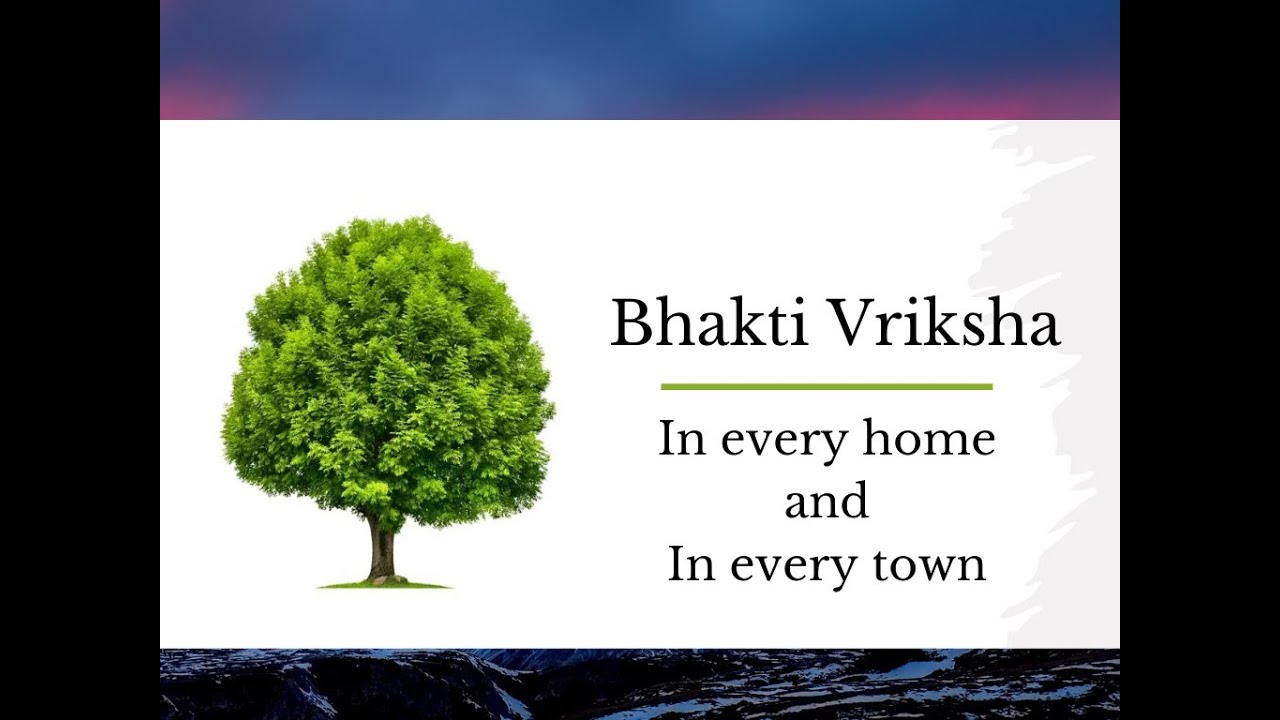 Bhakti Vriksha

In every home
and
In every town